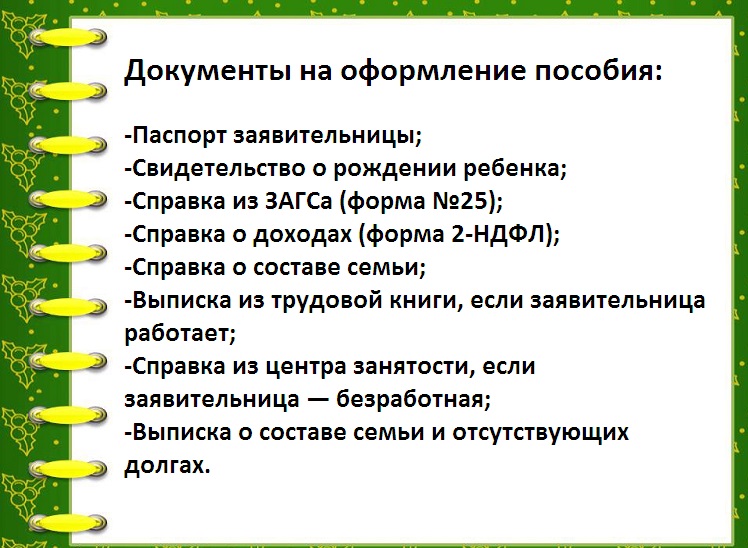 Документы на оформление пособия:

-Паспорт заявительницы;
-Свидетельство о рождении ребенка;
-Справка из ЗАГСа (форма №25);
-Справка о доходах (форма 2-НДФЛ);
-Справка о составе семьи;
-Выписка из трудовой книги, если заявительница работает;
-Справка из центра занятости, если заявительница — безработная;
-Выписка о составе семьи и отсутствующих долгах.